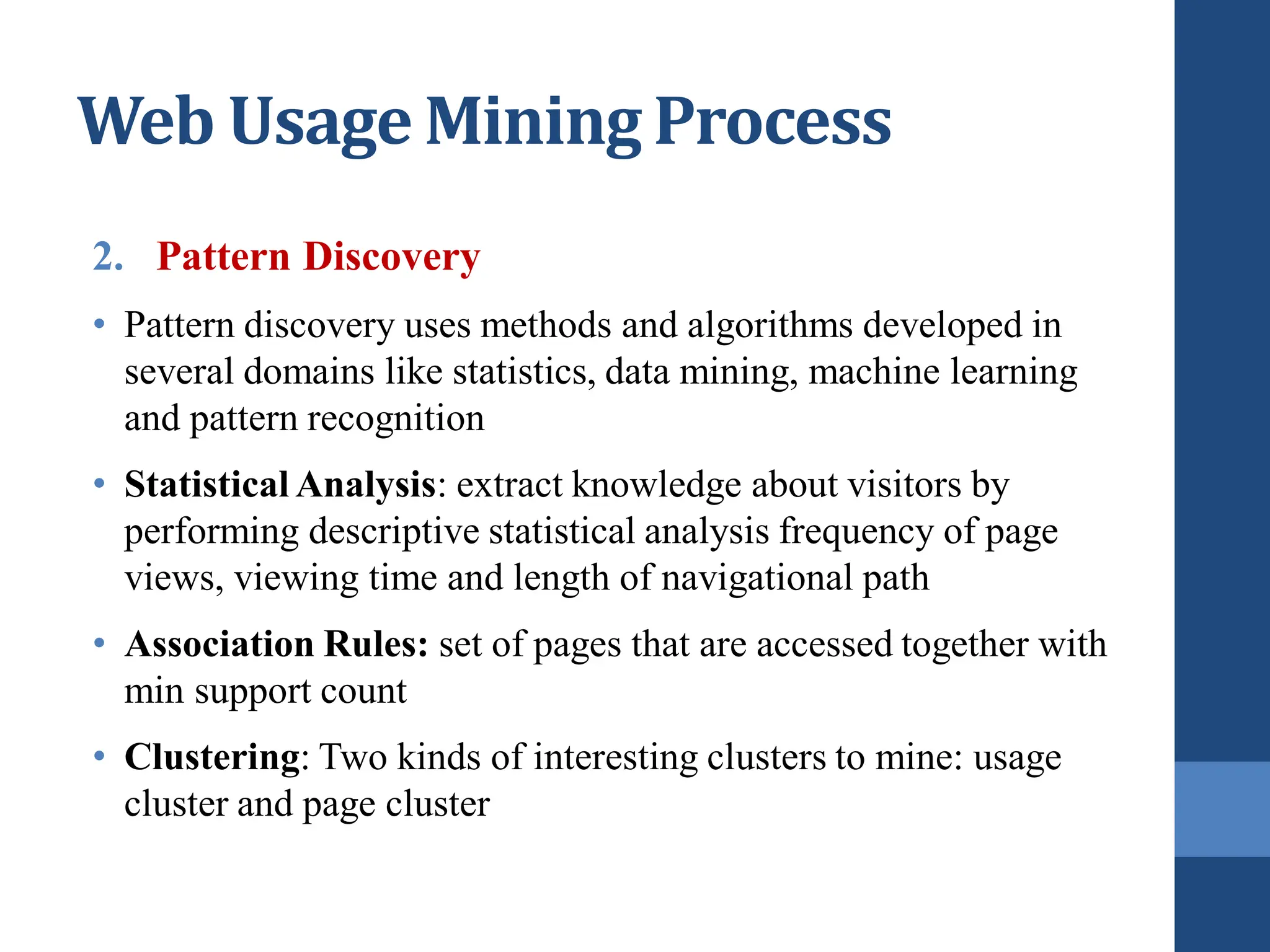 Web Usage Mining Process

2. Pattern Discovery

• Pattern discovery uses methods and algorithms developed in several domains like statistics, data mining, machine learning and pattern recognition

• Statistical Analysis: extract knowledge about visitors by performing descriptive statistical analysis frequency of page views, viewing time and length of navigational path

• Association Rules: set of pages that are accessed together with min support count

• Clustering: Two kinds of interesting clusters to mine: usage cluster and page cluster